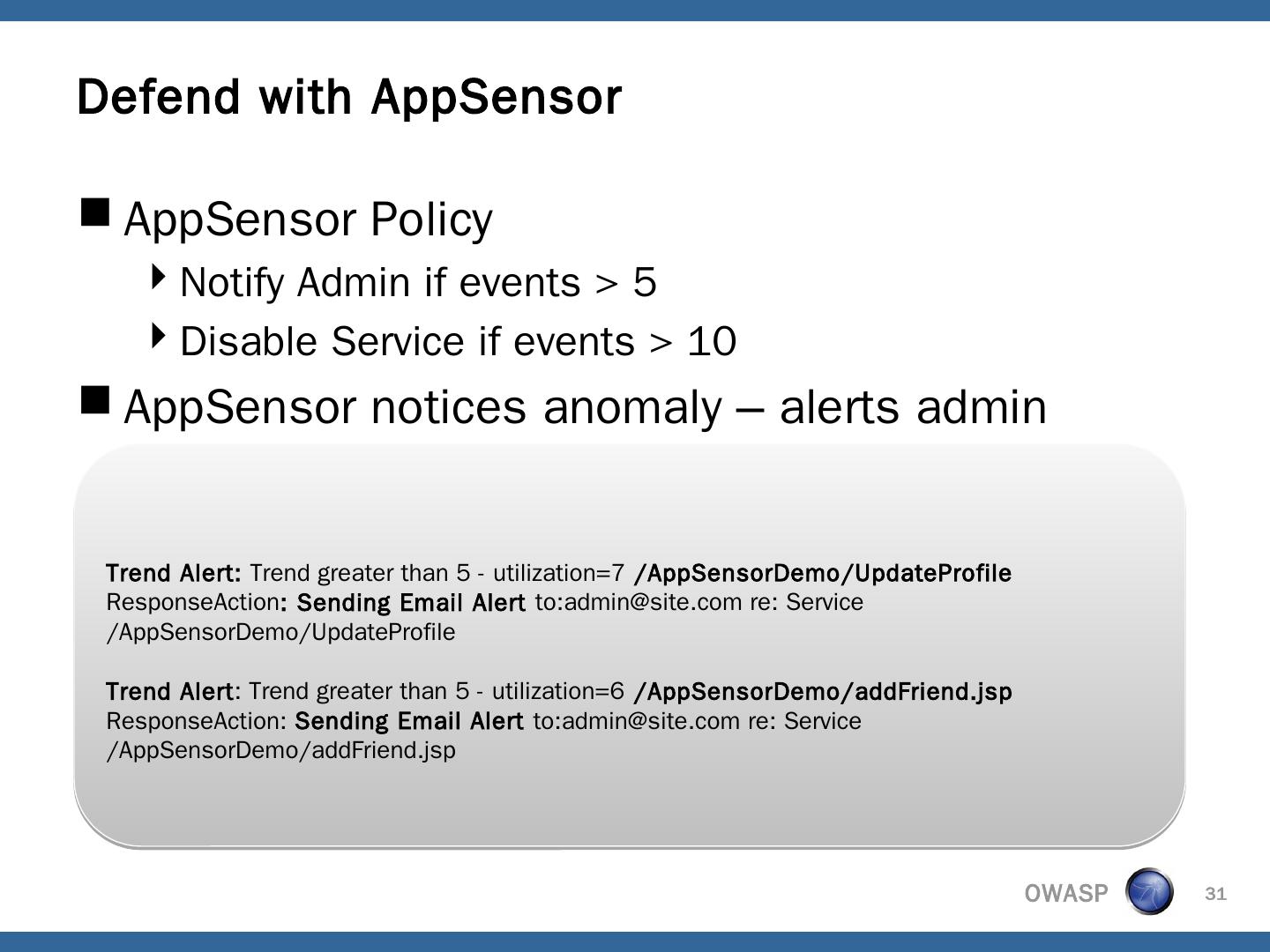 Defend with AppSensor

AppSensor Policy

Notify Admin if events > 5

Disable Service if events > 10

AppSensor notices anomaly – alerts admin

Trend Alert: Trend greater than 5 - utilization=7 /AppSensorDemo/UpdateProfile ResponseAction: Sending Email Alert to:admin@site.com re: Service /AppSensorDemo/UpdateProfile

Trend Alert: Trend greater than 5 - utilization=6 /AppSensorDemo/addFriend.jsp ResponseAction: Sending Email Alert to:admin@site.com re: Service /AppSensorDemo/addFriend.jsp

OWASP

31